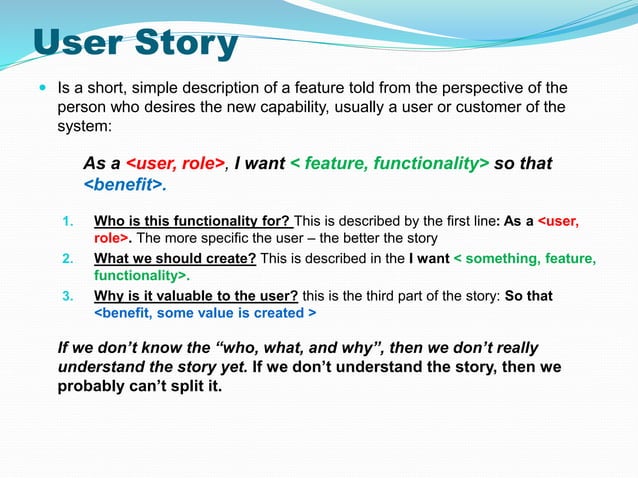 User Story

Is a short, simple description of a feature told from the perspective of the person who desires the new capability, usually a user or customer of the system:

As a <user, role>, I want < feature, functionality> so that <benefit>.

1. Who is this functionality for? This is described by the first line: As a <user, role>. The more specific the user – the better the story
2. What we should create? This is described in the I want < something, feature, functionality>.
3. Why is it valuable to the user? this is the third part of the story: So that <benefit, some value is created >

If we don't know the "who, what, and why", then we don't really understand the story yet. If we don't understand the story, then we probably can't split it.